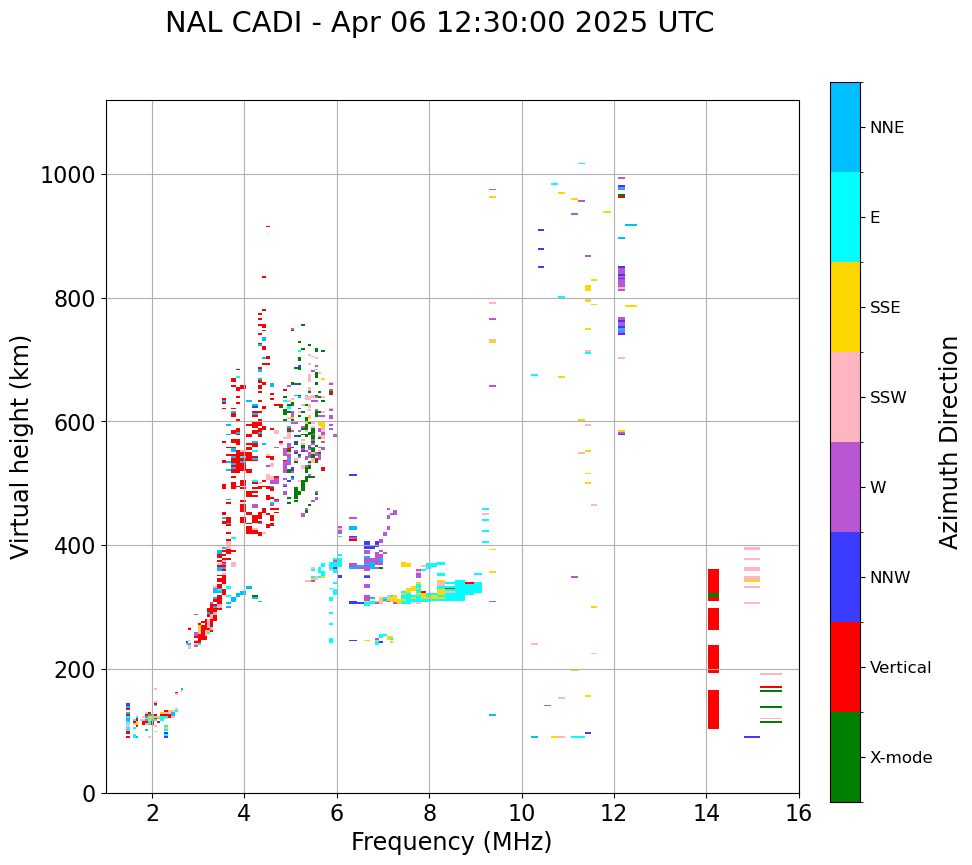 NAL CADI - Apr 06 12:30:00 2025 UTC

Virtual height (km)

1000
800
600
400
200
0

2
4
6
8
10
12
14
16

Frequency (MHz)

NNE
E
SSE
SSW
W
NNW
Vertical
X-mode

Azimuth Direction